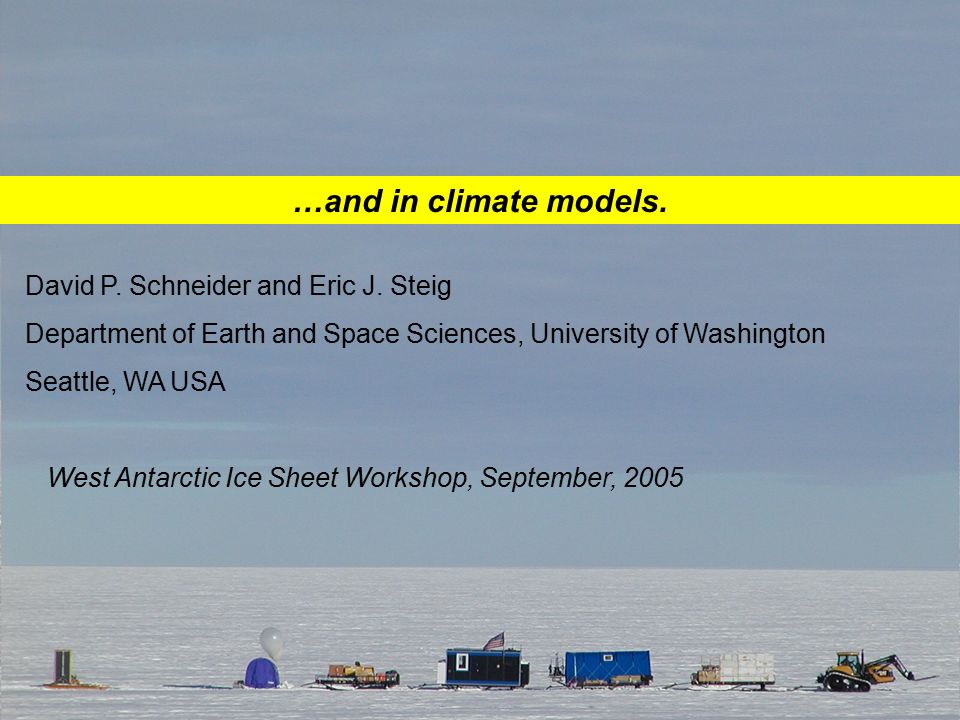 …and in climate models.

David P. Schneider and Eric J. Steig

Department of Earth and Space Sciences, University of Washington

Seattle, WA USA

West Antarctic Ice Sheet Workshop, September, 2005